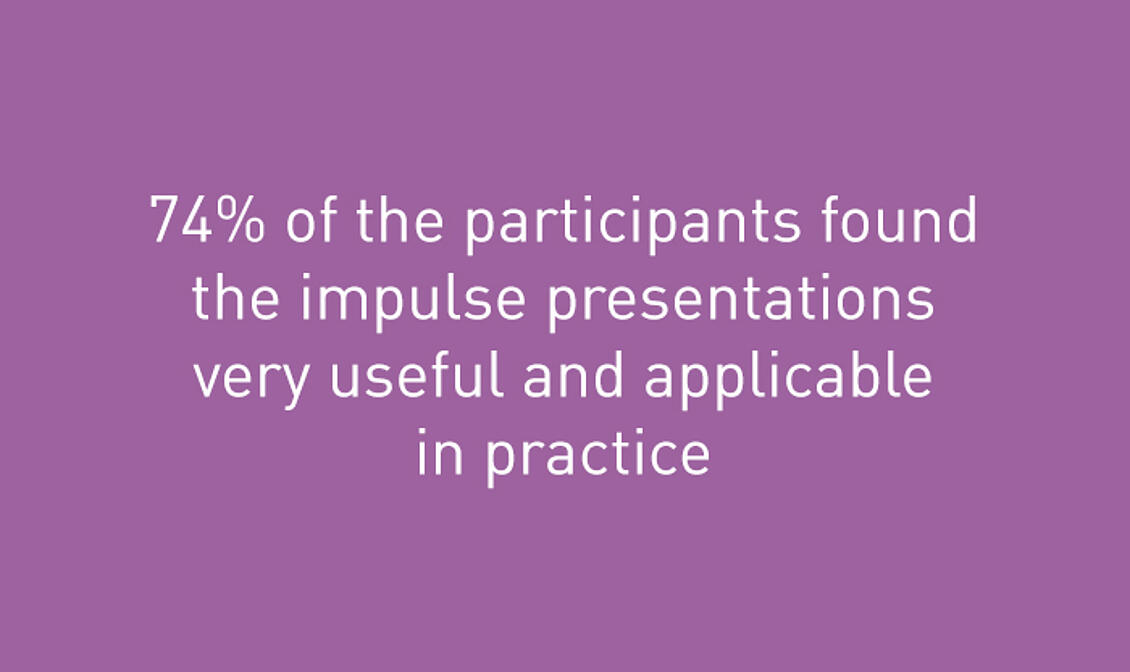 74% of the participants found the impulse presentations very useful and applicable in practice